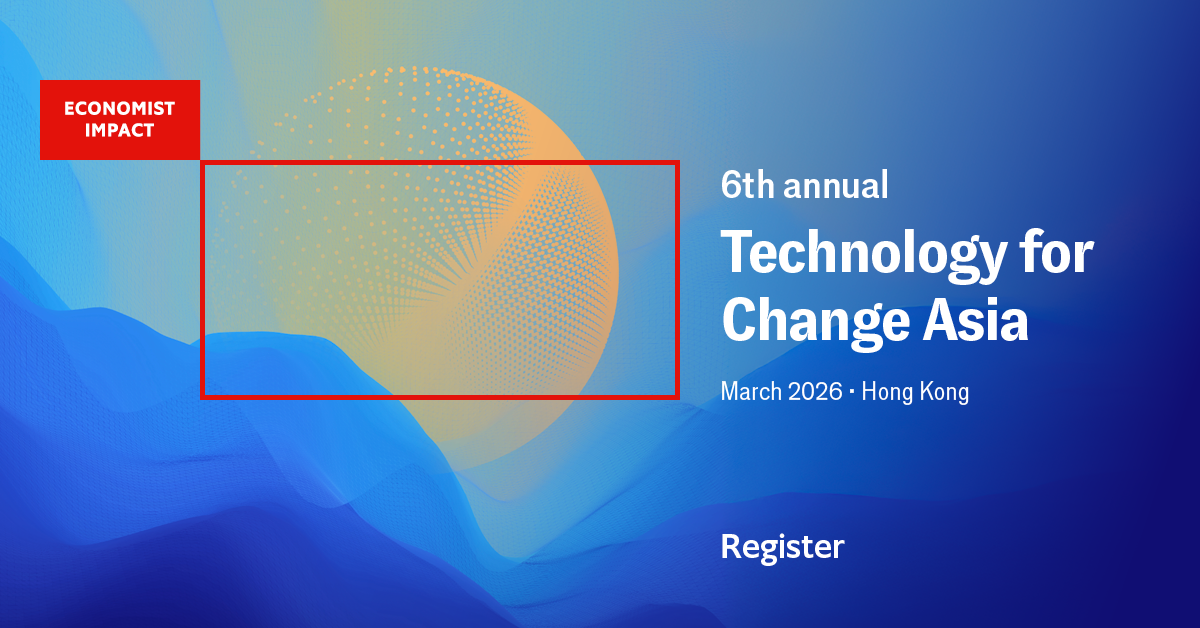 ECONOMIST IMPACT

6th annual

Technology for Change Asia

March 2026 • Hong Kong

Register